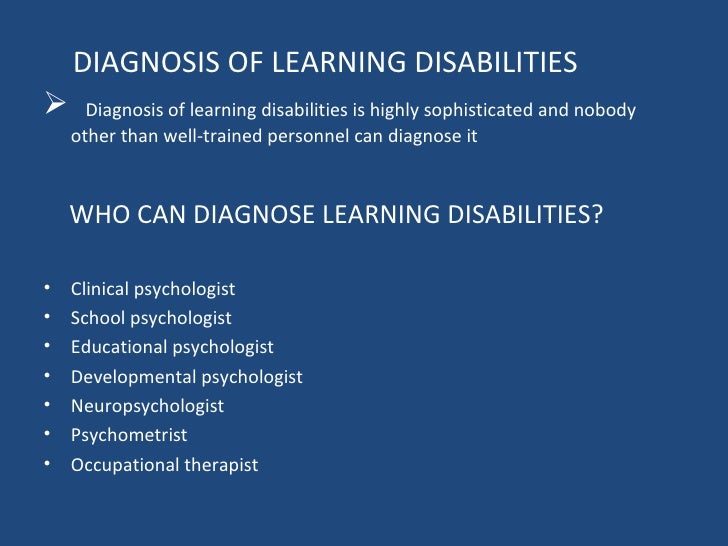 DIAGNOSIS OF LEARNING DISABILITIES

➢ Diagnosis of learning disabilities is highly sophisticated and nobody other than well-trained personnel can diagnose it

WHO CAN DIAGNOSE LEARNING DISABILITIES?

• Clinical psychologist
• School psychologist
• Educational psychologist
• Developmental psychologist
• Neuropsychologist
• Psychometrist
• Occupational therapist